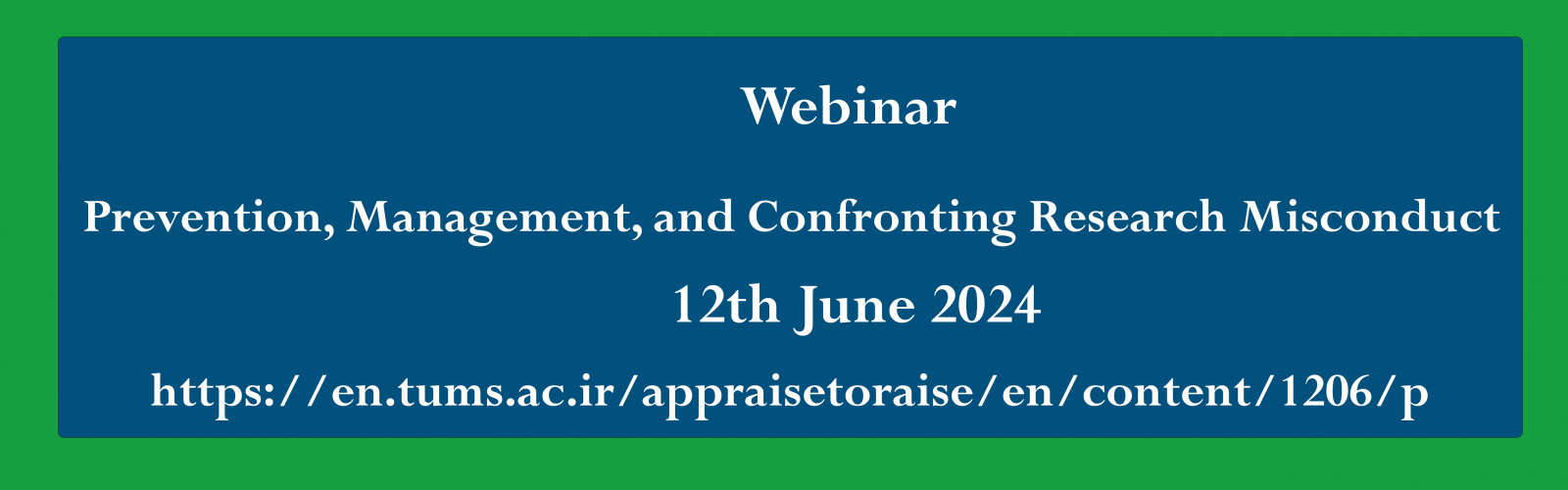 Webinar

Prevention, Management, and Confronting Research Misconduct

12th June 2024

https://en.tums.ac.ir/appraisetoraise/en/content/1206/p